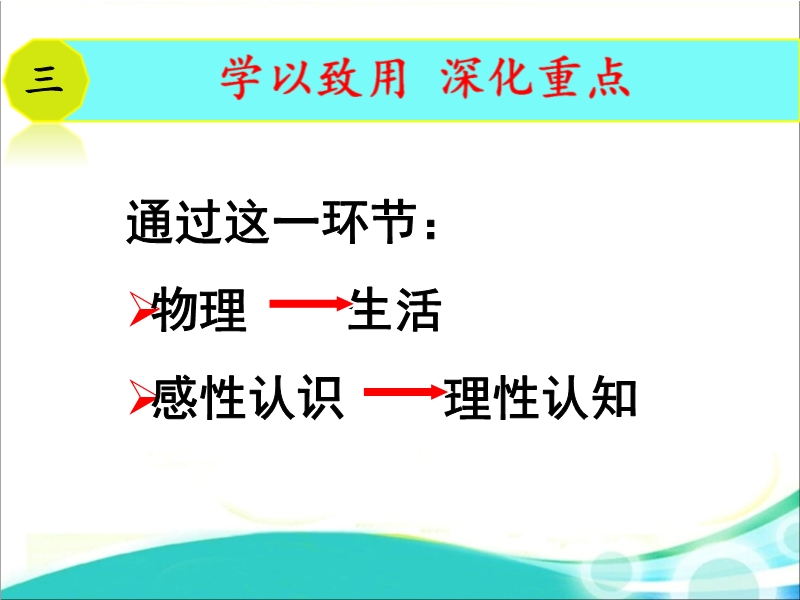 三

学以致用 深化重点

通过这一环节:

➢物理 → 生活

➢感性认识 → 理性认知